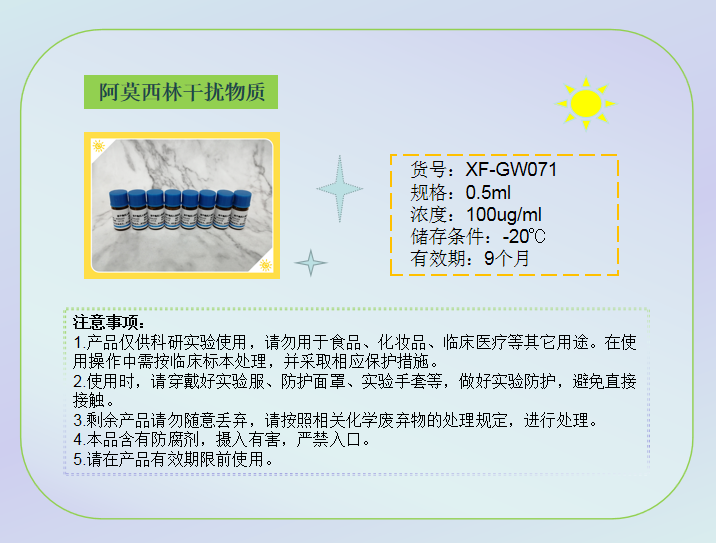 阿莫西林干扰物质

货号：XF-GW071
规格：0.5ml
浓度：100ug/ml
储存条件：-20℃
有效期：9个月

注意事项：
1.产品仅供科研实验使用，请勿用于食品、化妆品、临床医疗等其它用途。在使用操作中需按临床标本处理，并采取相应保护措施。
2.使用时，请穿戴好实验服、防护面罩、实验手套等，做好实验防护，避免直接接触。
3.剩余产品请勿随意丢弃，请按照相关化学废弃物的处理规定，进行处理。
4.本品含有防腐剂，摄入有害，严禁入口。
5.请在产品有效期限前使用。